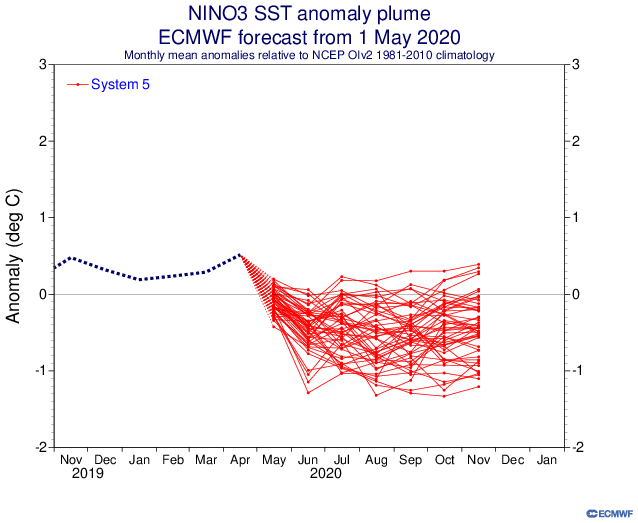 NINO3 SST anomaly plume
ECMWF forecast from 1 May 2020
Monthly mean anomalies relative to NCEP OIv2 1981-2010 climatology

System 5

Anomaly (deg C)

3
2
1
0
-1
-2

3
2
1
0
-1
-2

Nov Dec Jan Feb Mar Apr May Jun Jul Aug Sep Oct Nov Dec Jan
2019
2020

ECMWF